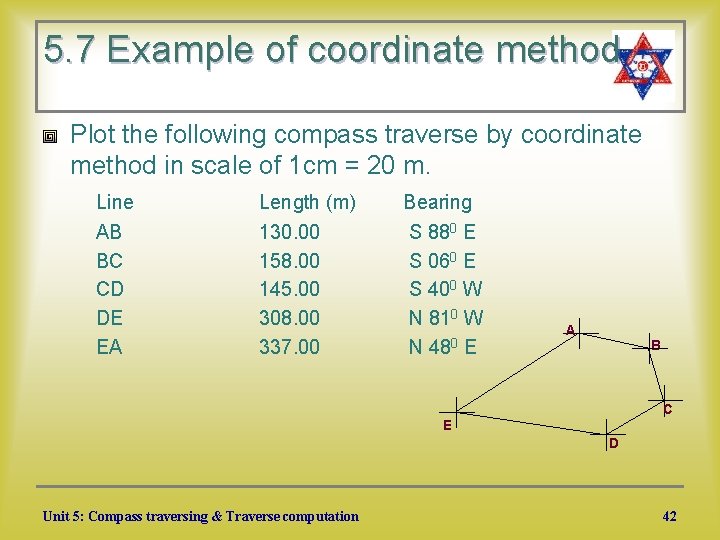 5.7 Example of coordinate method

Plot the following compass traverse by coordinate method in scale of 1cm = 20 m.

| Line | Length (m) | Bearing |
|---|---|---|
| AB | 130.00 | S $88^0$ E |
| BC | 158.00 | S $06^0$ E |
| CD | 145.00 | S $40^0$ W |
| DE | 308.00 | N $81^0$ W |
| EA | 337.00 | N $48^0$ E |

A
B
C
D
E

Unit 5: Compass traversing & Traverse computation

42